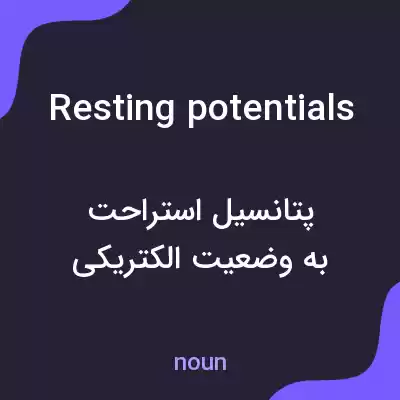 Resting potentials

پتانسیل استراحت
به وضعیت الکتریکی

noun